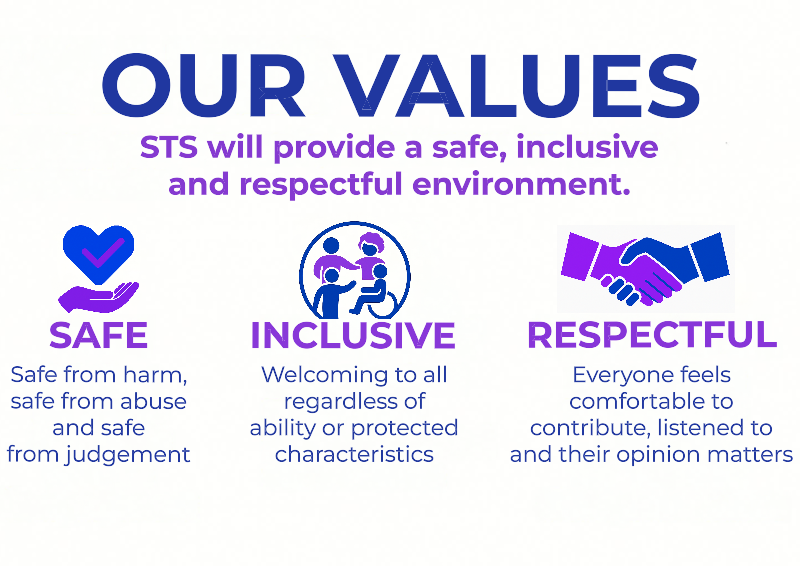 OUR VALUES

STS will provide a safe, inclusive and respectful environment.

SAFE

Safe from harm, safe from abuse and safe from judgement

INCLUSIVE

Welcoming to all regardless of ability or protected characteristics

RESPECTFUL

Everyone feels comfortable to contribute, listened to and their opinion matters